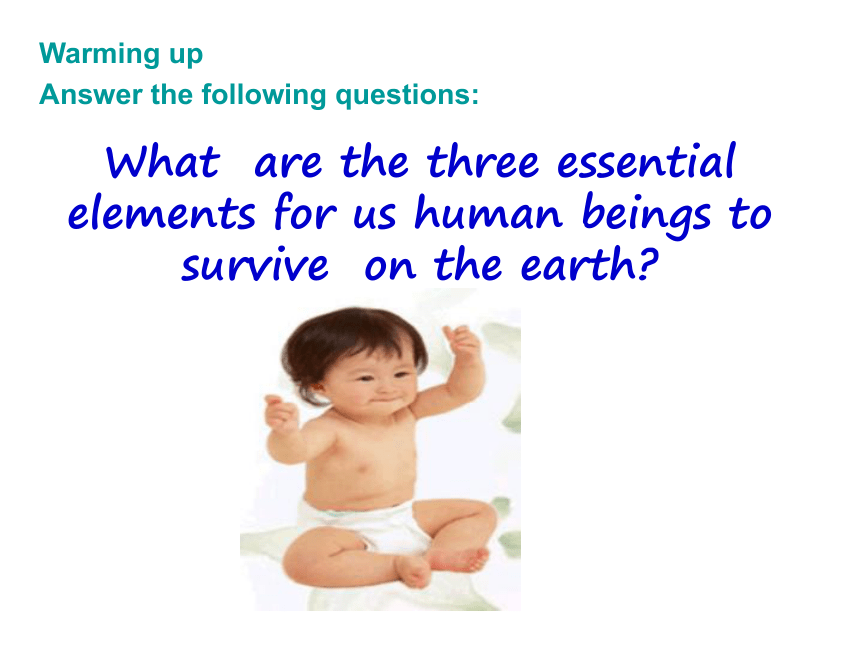 Warming up
Answer the following questions:

What are the three essential elements for us human beings to survive on the earth?